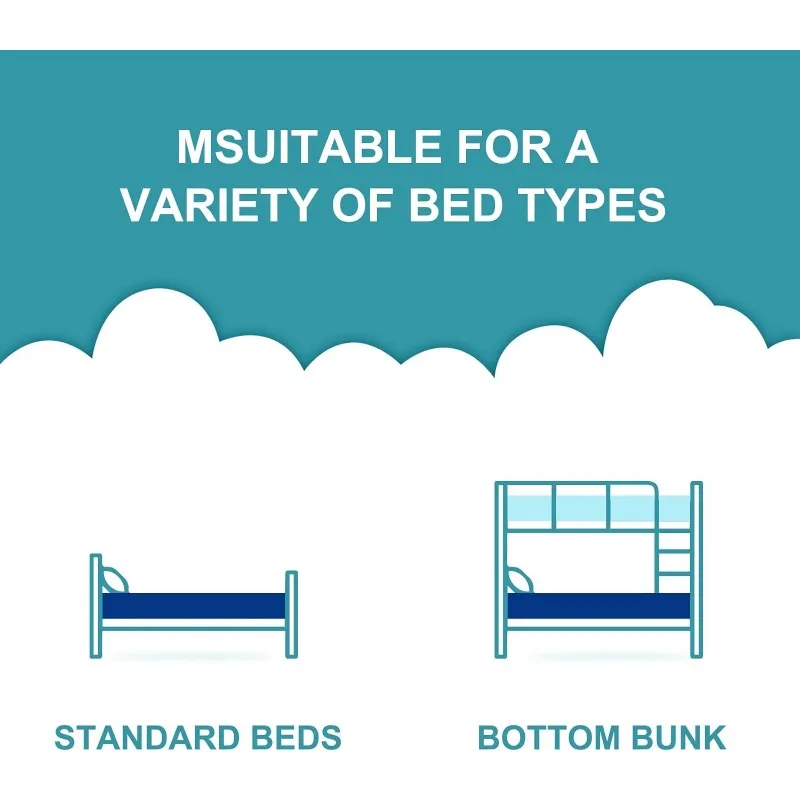 MSUITABLE FOR A VARIETY OF BED TYPES

STANDARD BEDS

BOTTOM BUNK